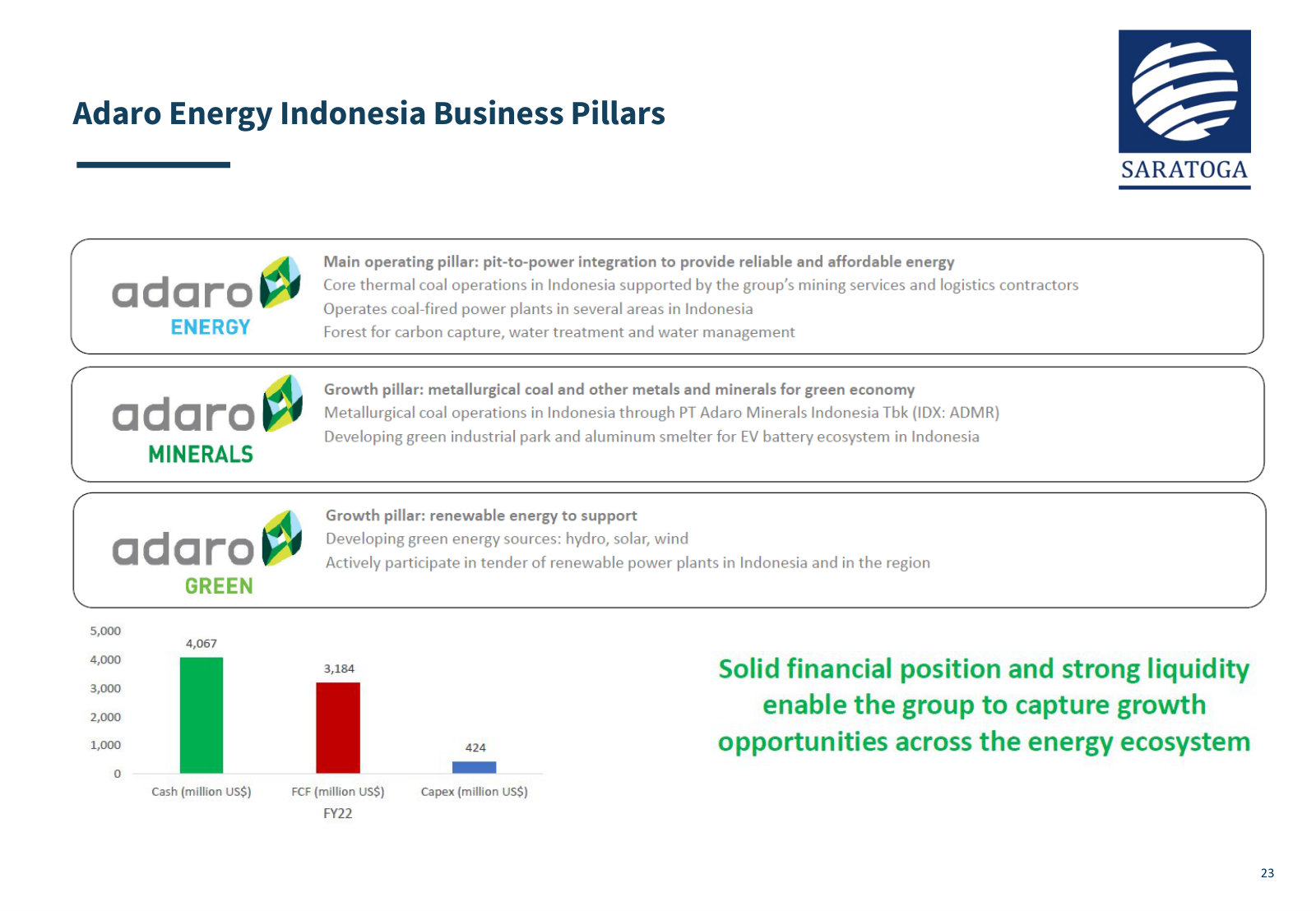 Adaro Energy Indonesia Business Pillars

SARATOGA

adaro ENERGY

Main operating pillar: pit-to-power integration to provide reliable and affordable energy
Core thermal coal operations in Indonesia supported by the group's mining services and logistics contractors
Operates coal-fired power plants in several areas in Indonesia
Forest for carbon capture, water treatment and water management

adaro MINERALS

Growth pillar: metallurgical coal and other metals and minerals for green economy
Metallurgical coal operations in Indonesia through PT Adaro Minerals Indonesia Tbk (IDX: ADMR)
Developing green industrial park and aluminum smelter for EV battery ecosystem in Indonesia

adaro GREEN

Growth pillar: renewable energy to support
Developing green energy sources: hydro, solar, wind
Actively participate in tender of renewable power plants in Indonesia and in the region

5,000
4,000
3,000
2,000
1,000
0

4,067
3,184
424

Cash (million US$)
FCF (million US$)
Capex (million US$)
FY22

Solid financial position and strong liquidity enable the group to capture growth opportunities across the energy ecosystem

23